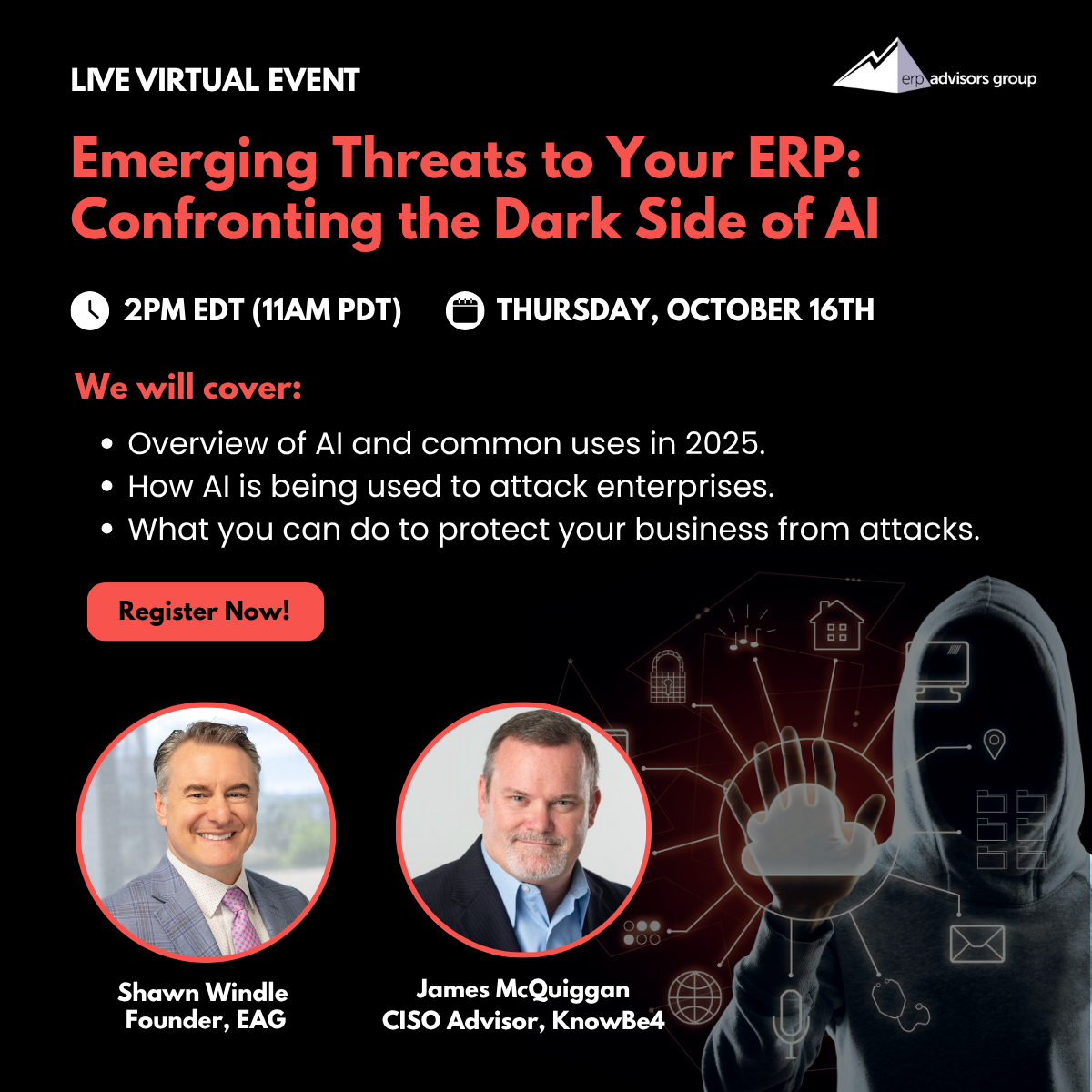 LIVE VIRTUAL EVENT

erp advisors group

Emerging Threats to Your ERP: Confronting the Dark Side of AI

2PM EDT (11AM PDT)

THURSDAY, OCTOBER 16TH

We will cover:

• Overview of AI and common uses in 2025.
• How AI is being used to attack enterprises.
• What you can do to protect your business from attacks.

Register Now!

Shawn Windle
Founder, EAG

James McQuiggan
CISO Advisor, KnowBe4